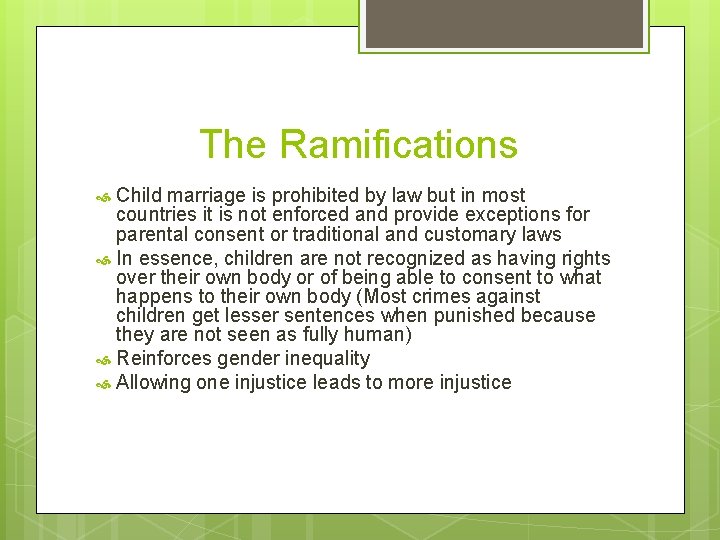 The Ramifications

Child marriage is prohibited by law but in most countries it is not enforced and provide exceptions for parental consent or traditional and customary laws

In essence, children are not recognized as having rights over their own body or of being able to consent to what happens to their own body (Most crimes against children get lesser sentences when punished because they are not seen as fully human)

Reinforces gender inequality

Allowing one injustice leads to more injustice